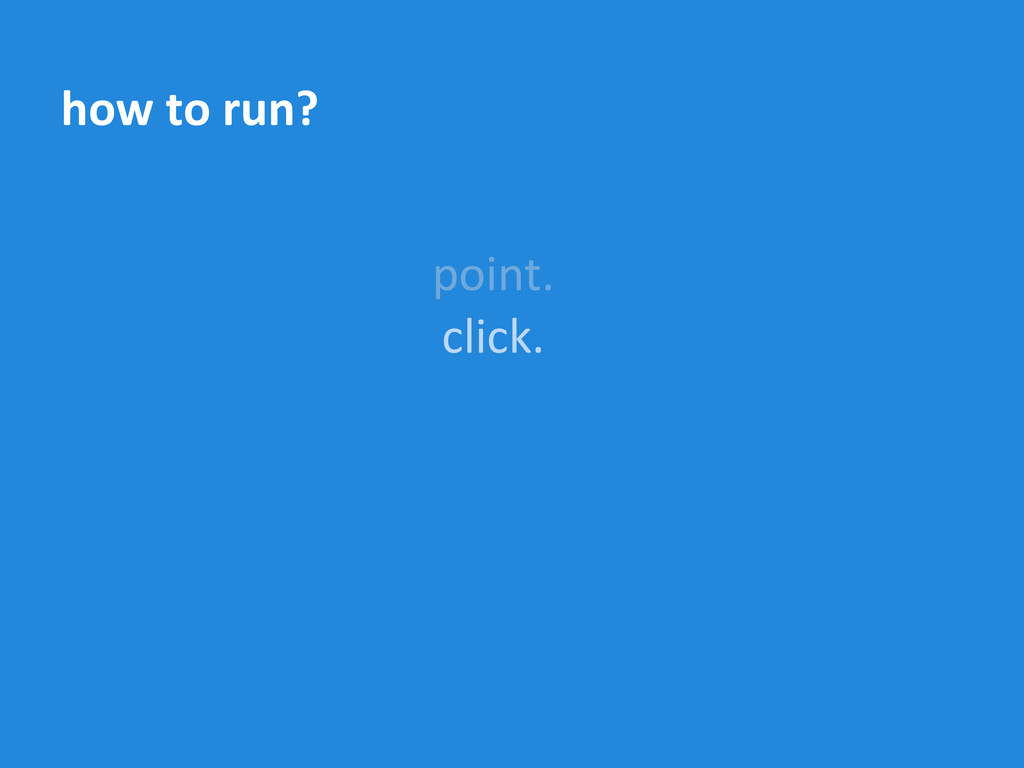 how to run?

point.
click.